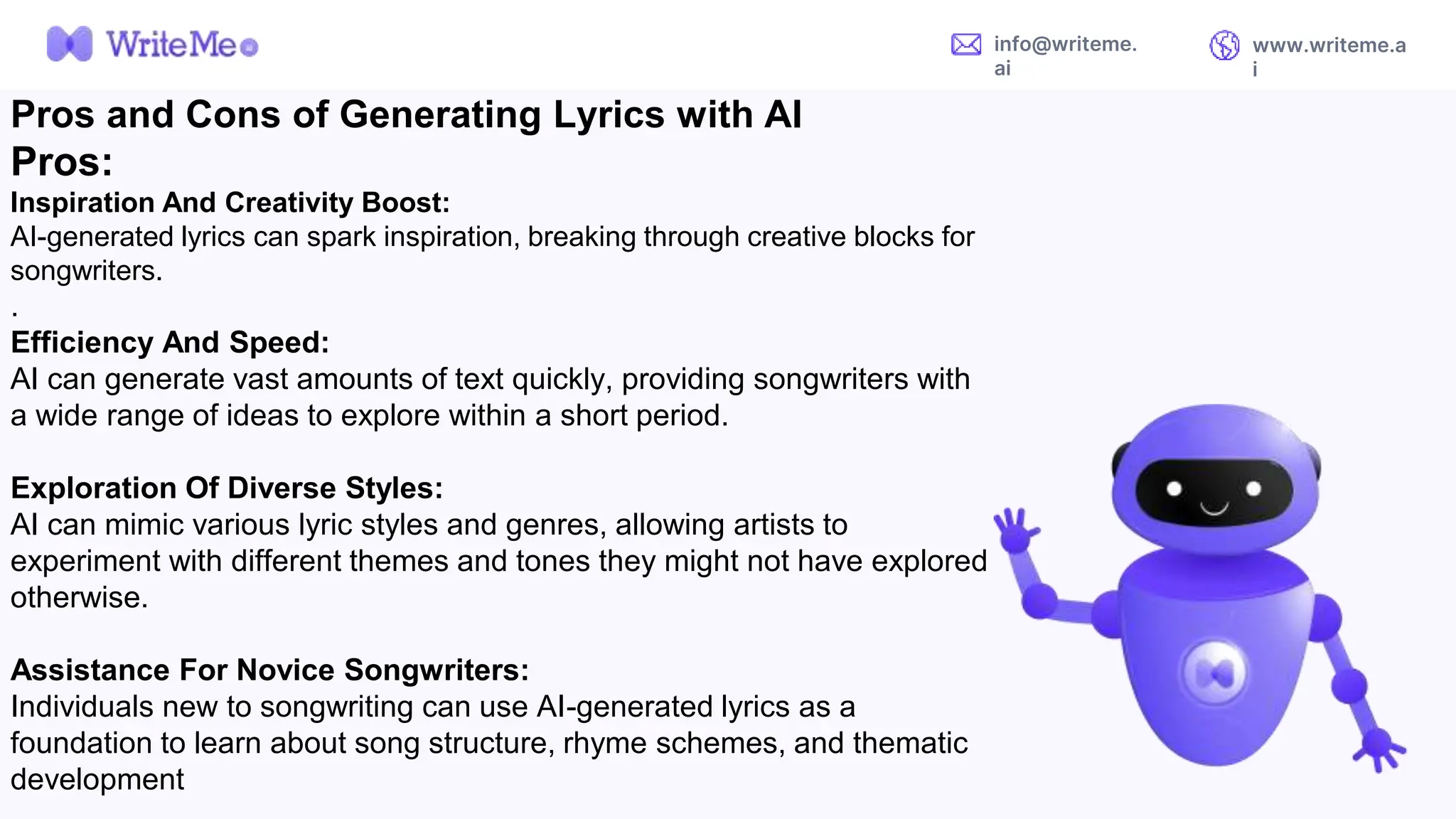 WriteMe

info@writeme.ai

www.writeme.ai

Pros and Cons of Generating Lyrics with AI

Pros:

Inspiration And Creativity Boost:
AI-generated lyrics can spark inspiration, breaking through creative blocks for songwriters.
.

Efficiency And Speed:
AI can generate vast amounts of text quickly, providing songwriters with a wide range of ideas to explore within a short period.

Exploration Of Diverse Styles:
AI can mimic various lyric styles and genres, allowing artists to experiment with different themes and tones they might not have explored otherwise.

Assistance For Novice Songwriters:
Individuals new to songwriting can use AI-generated lyrics as a foundation to learn about song structure, rhyme schemes, and thematic development